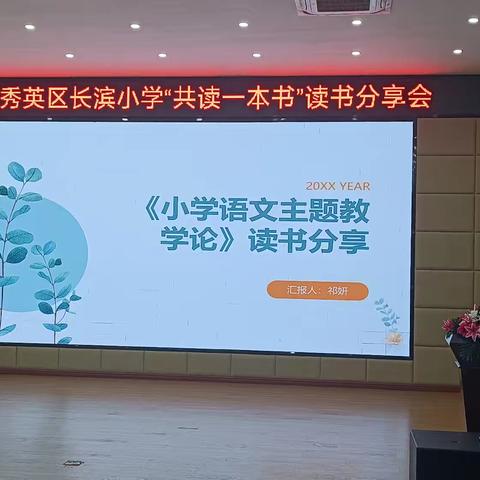 秀英区长滨小学“共读一本书”读书分享会

20XX YEAR

《小学语文主题教学论》读书分享

汇报人：祁妍